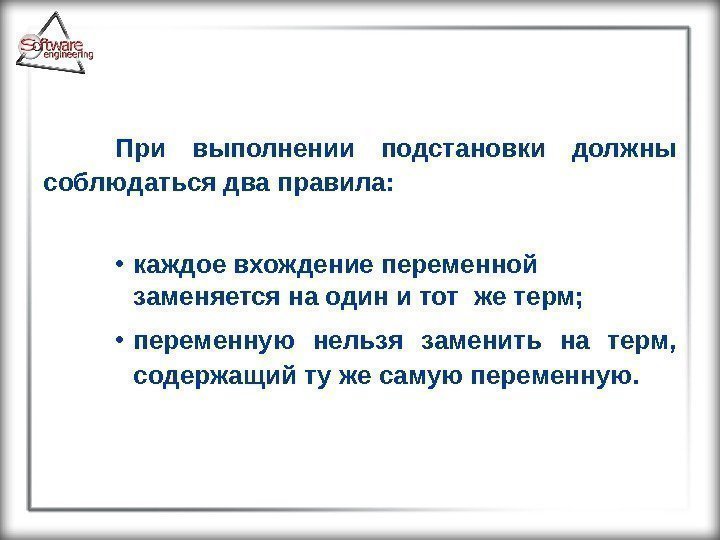 Software engineering

При выполнении подстановки должны соблюдаться два правила:

• каждое вхождение переменной заменяется на один и тот же терм;

• переменную нельзя заменить на терм, содержащий ту же самую переменную.